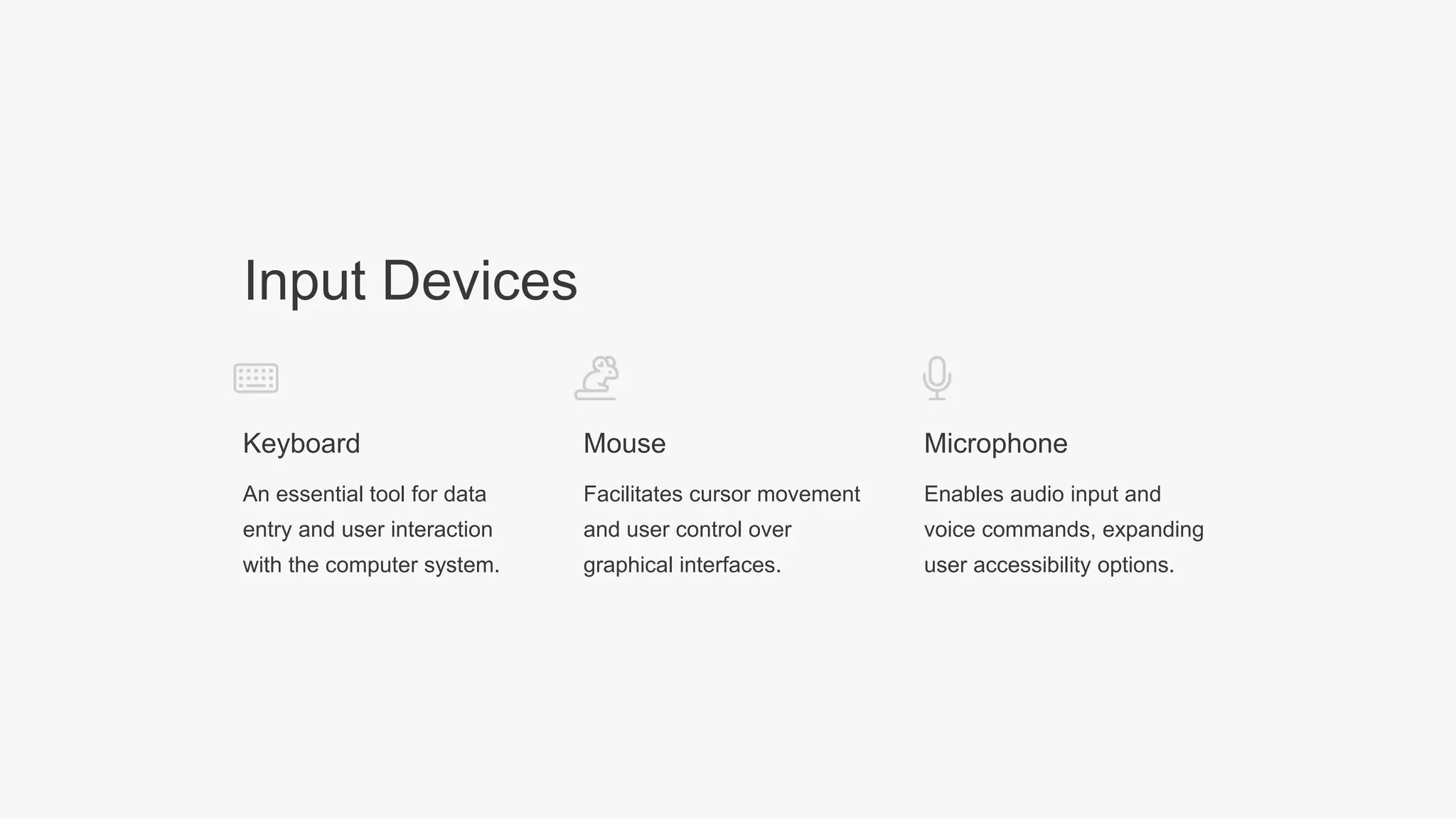 Input Devices

Keyboard

An essential tool for data entry and user interaction with the computer system.

Mouse

Facilitates cursor movement and user control over graphical interfaces.

Microphone

Enables audio input and voice commands, expanding user accessibility options.